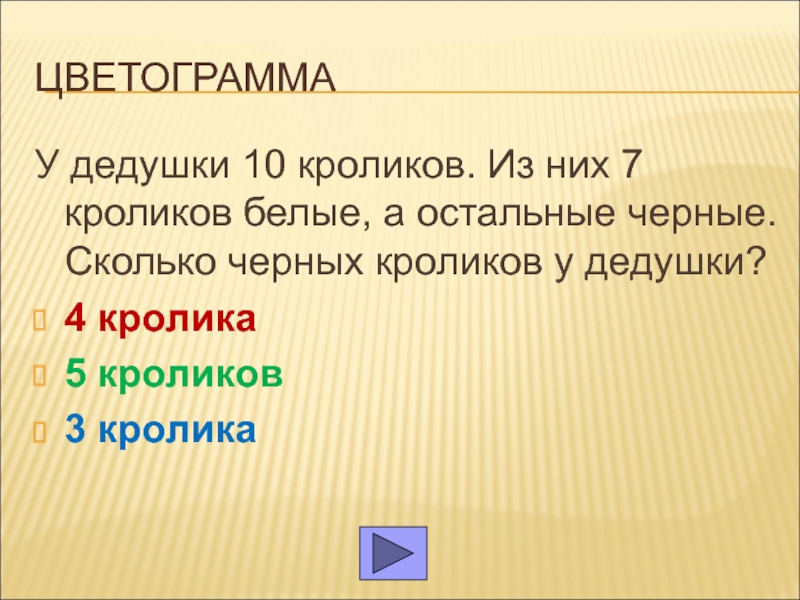 ЦВЕТОГРАММА

У дедушки 10 кроликов. Из них 7 кроликов белые, а остальные черные. Сколько черных кроликов у дедушки?

4 кролика

5 кроликов

3 кролика